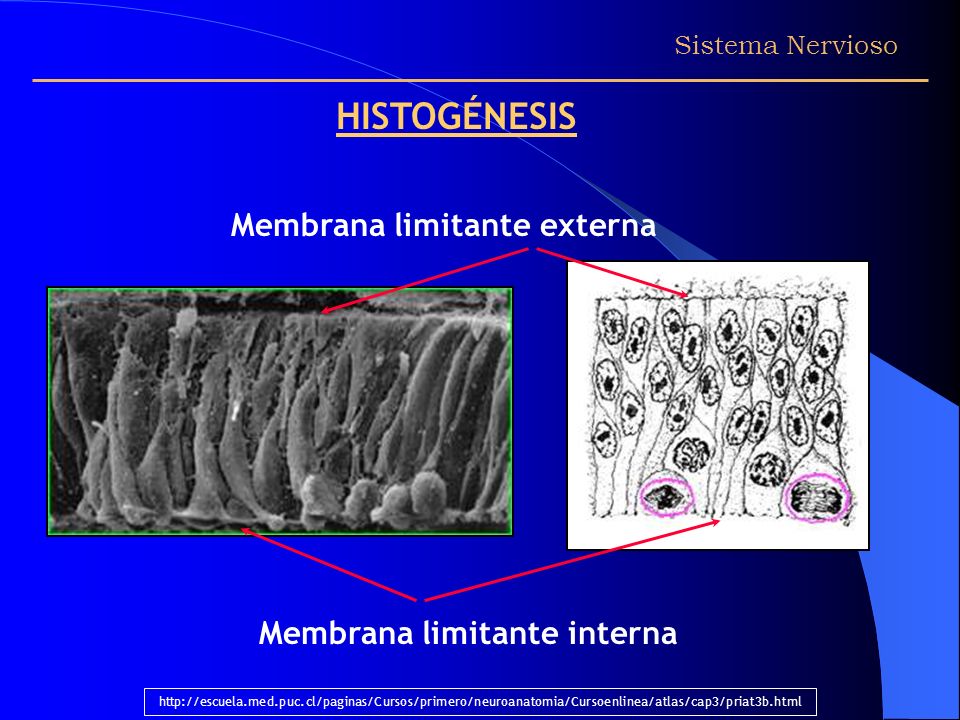 Sistema Nervioso

HISTOGÉNESIS

Membrana limitante externa

Membrana limitante interna

http://escuela.med.puc.cl/paginas/Cursos/primero/neuroanatomia/Cursoenlinea/atlas/cap3/priat3b.html